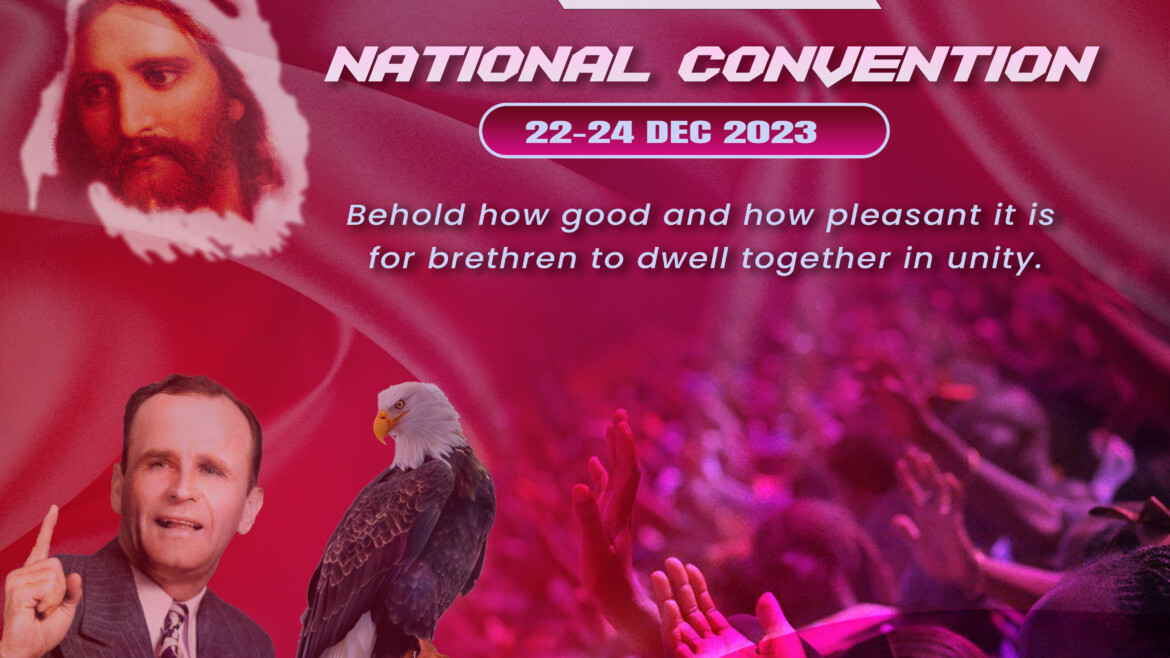 NATIONAL CONVENTION

22-24 DEC 2023

Behold how good and how pleasant it is for brethren to dwell together in unity.